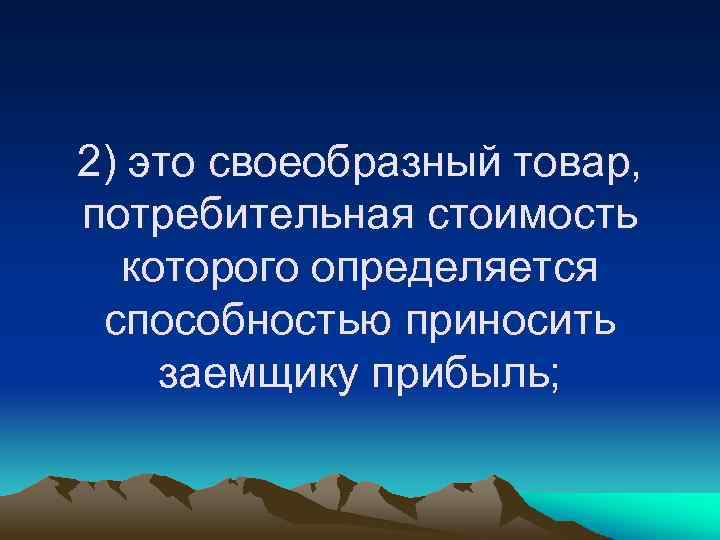 2) это своеобразный товар, потребительная стоимость которого определяется способностью приносить заемщику прибыль;